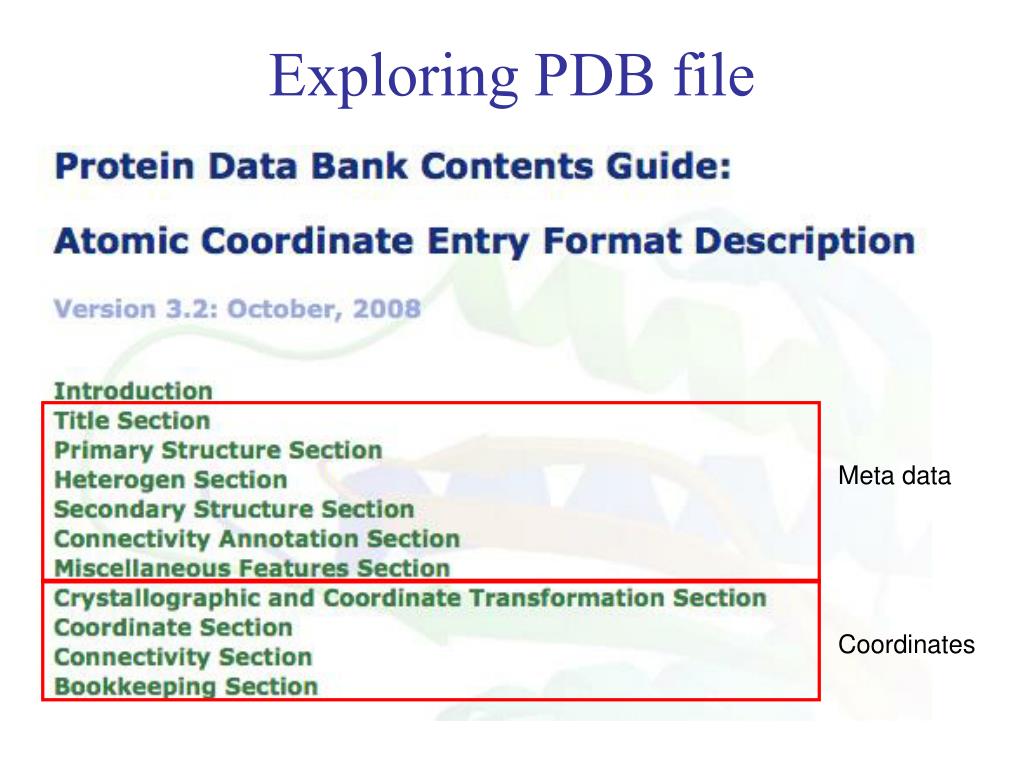 Exploring PDB file

Protein Data Bank Contents Guide:

Atomic Coordinate Entry Format Description

Version 3.2: October, 2008

Introduction
Title Section
Primary Structure Section
Heterogen Section
Secondary Structure Section
Connectivity Annotation Section
Miscellaneous Features Section
Crystallographic and Coordinate Transformation Section
Coordinate Section
Connectivity Section
Bookkeeping Section

Meta data

Coordinates